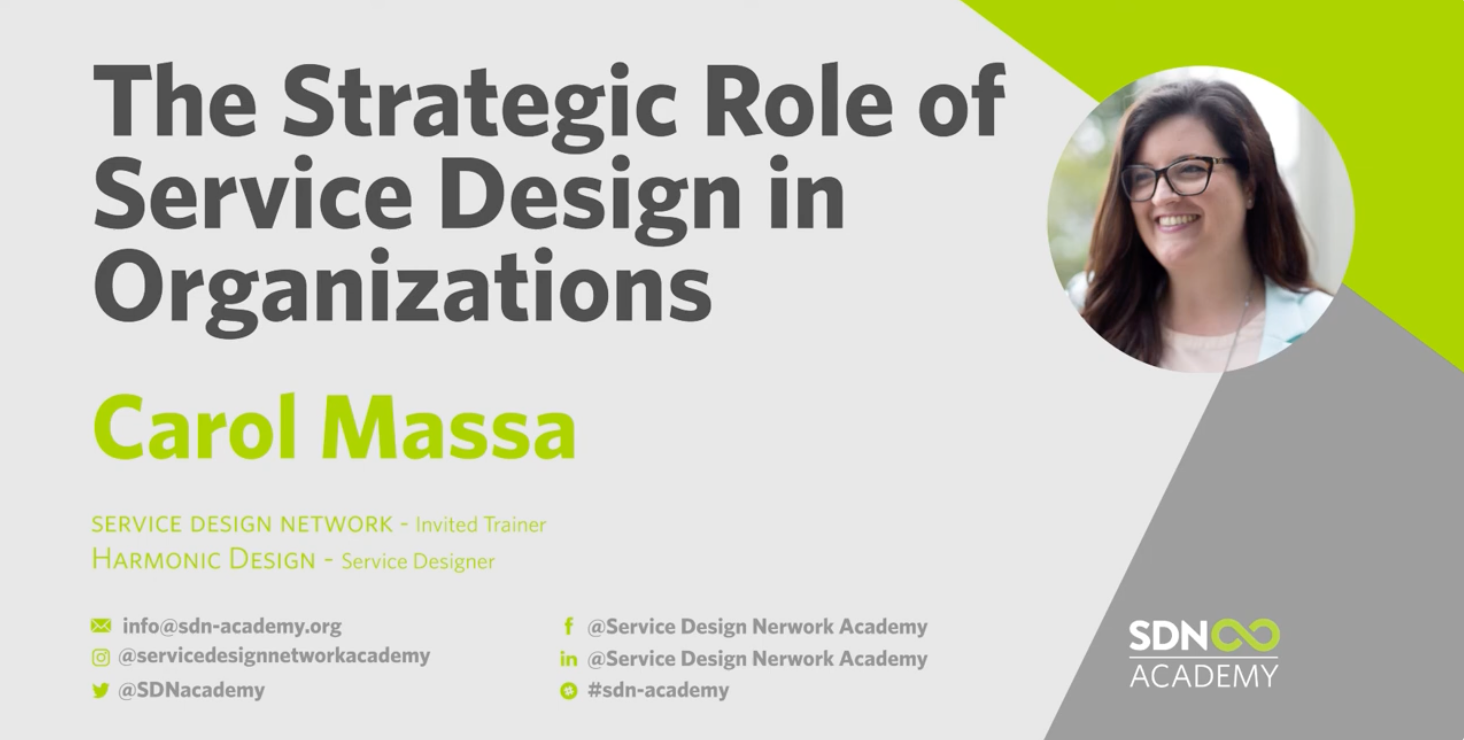 The Strategic Role of Service Design in Organizations

Carol Massa

SERVICE DESIGN NETWORK - Invited Trainer
HARMONIC DESIGN - Service Designer

info@sdn-academy.org
@servicedesignnetworkacademy
@SDNacademy

@Service Design Nerwork Academy
@Service Design Nerwork Academy
#sdn-academy

SDN ACADEMY